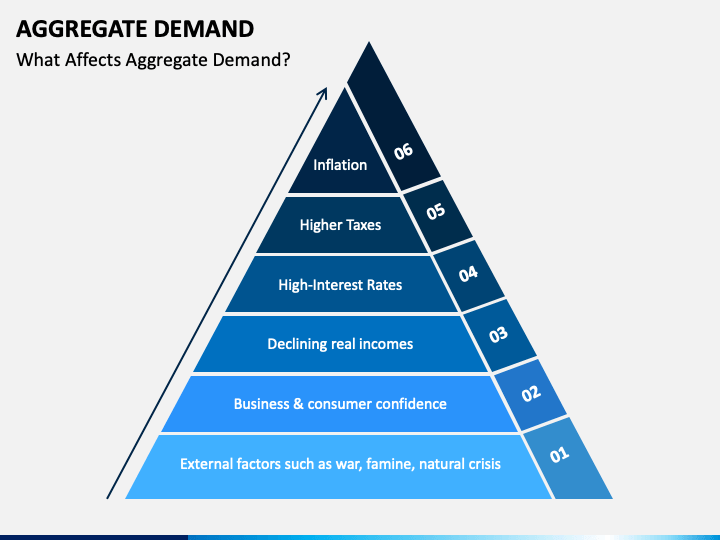 AGGREGATE DEMAND

What Affects Aggregate Demand?

Inflation

06

Higher Taxes

05

High-Interest Rates

04

Declining real incomes

03

Business & consumer confidence

02

External factors such as war, famine, natural crisis

01